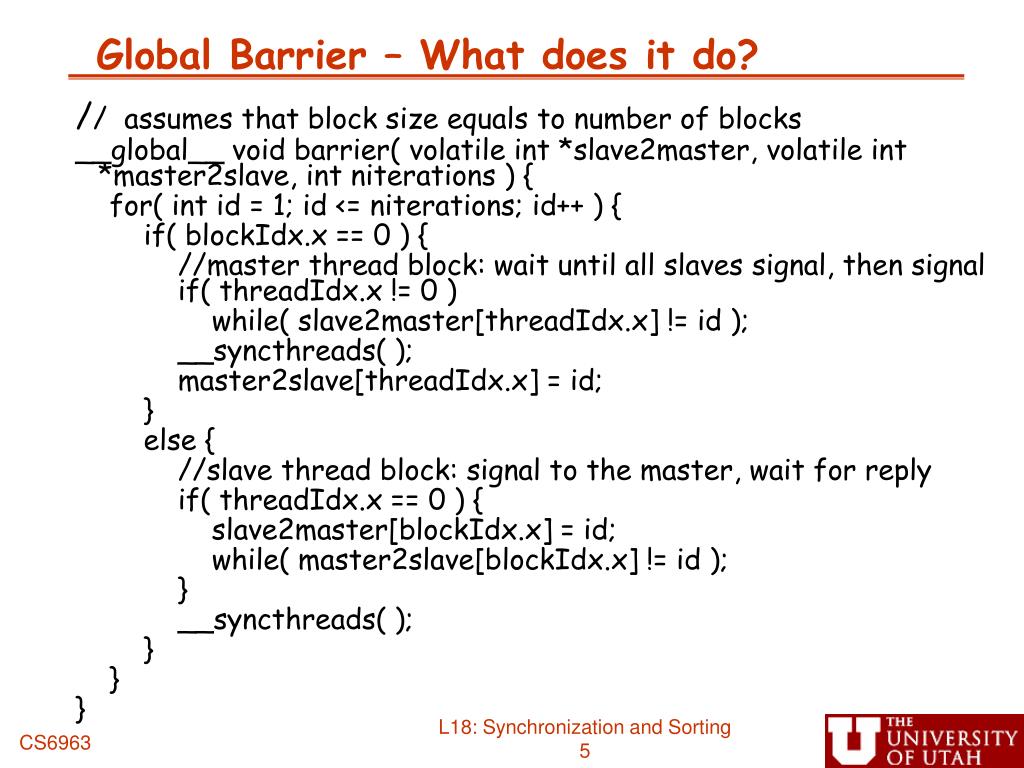 Global Barrier – What does it do?

// assumes that block size equals to number of blocks
__global__ void barrier( volatile int *slave2master, volatile int *master2slave, int niterations ) {
for( int id = 1; id <= niterations; id++ ) {
if( blockIdx.x == 0 ) {
//master thread block: wait until all slaves signal, then signal
if( threadIdx.x != 0 )
while( slave2master[threadIdx.x] != id );
__syncthreads( );
master2slave[threadIdx.x] = id;
}
else {
//slave thread block: signal to the master, wait for reply
if( threadIdx.x == 0 ) {
slave2master[blockIdx.x] = id;
while( master2slave[blockIdx.x] != id );
}
__syncthreads( );
}
}
}

CS6963

L18: Synchronization and Sorting
5

THE UNIVERSITY OF UTAH